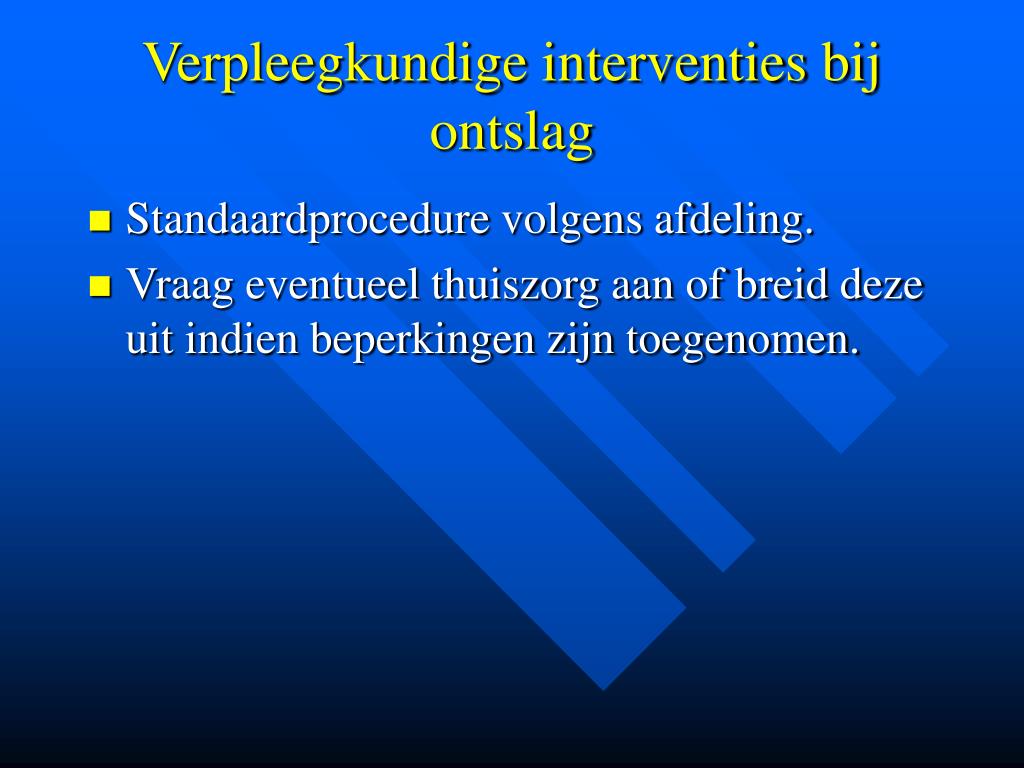 Verpleegkundige interventies bij ontslag

- Standaardprocedure volgens afdeling.
- Vraag eventueel thuiszorg aan of breid deze uit indien beperkingen zijn toegenomen.